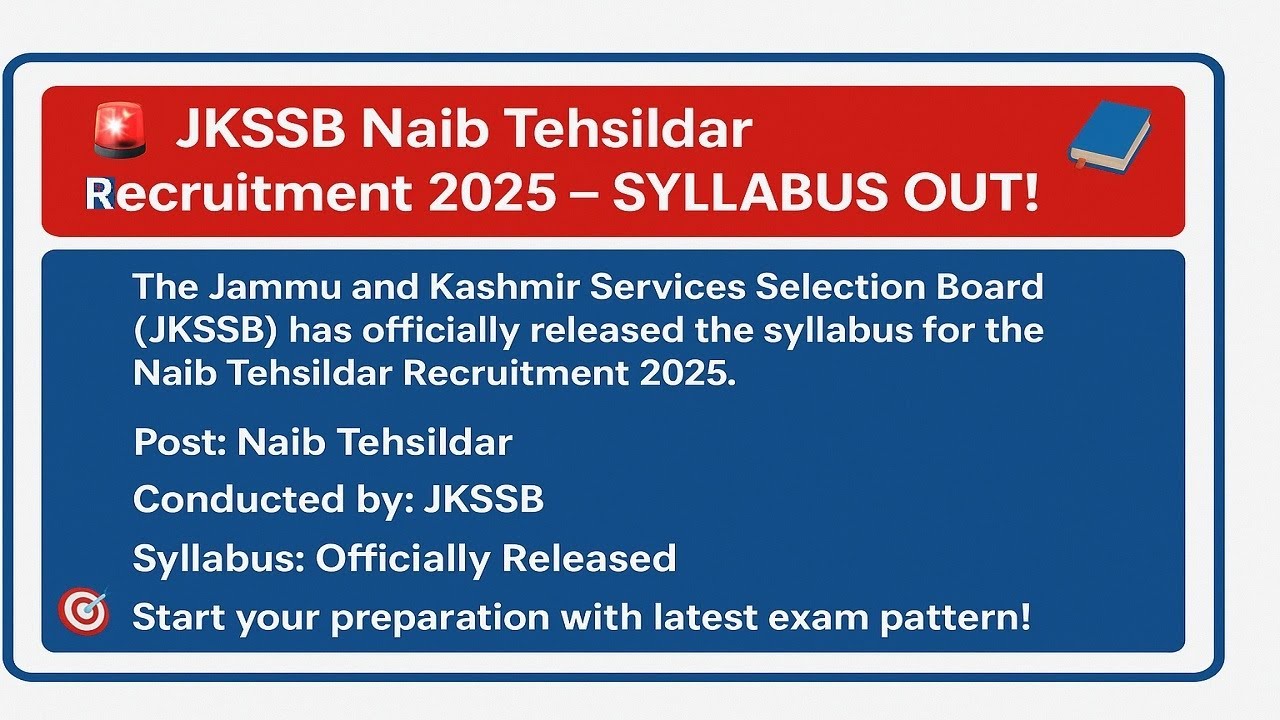 JKSSB Naib Tehsildar Recruitment 2025 – SYLLABUS OUT!

The Jammu and Kashmir Services Selection Board (JKSSB) has officially released the syllabus for the Naib Tehsildar Recruitment 2025.

Post: Naib Tehsildar

Conducted by: JKSSB

Syllabus: Officially Released

Start your preparation with latest exam pattern!